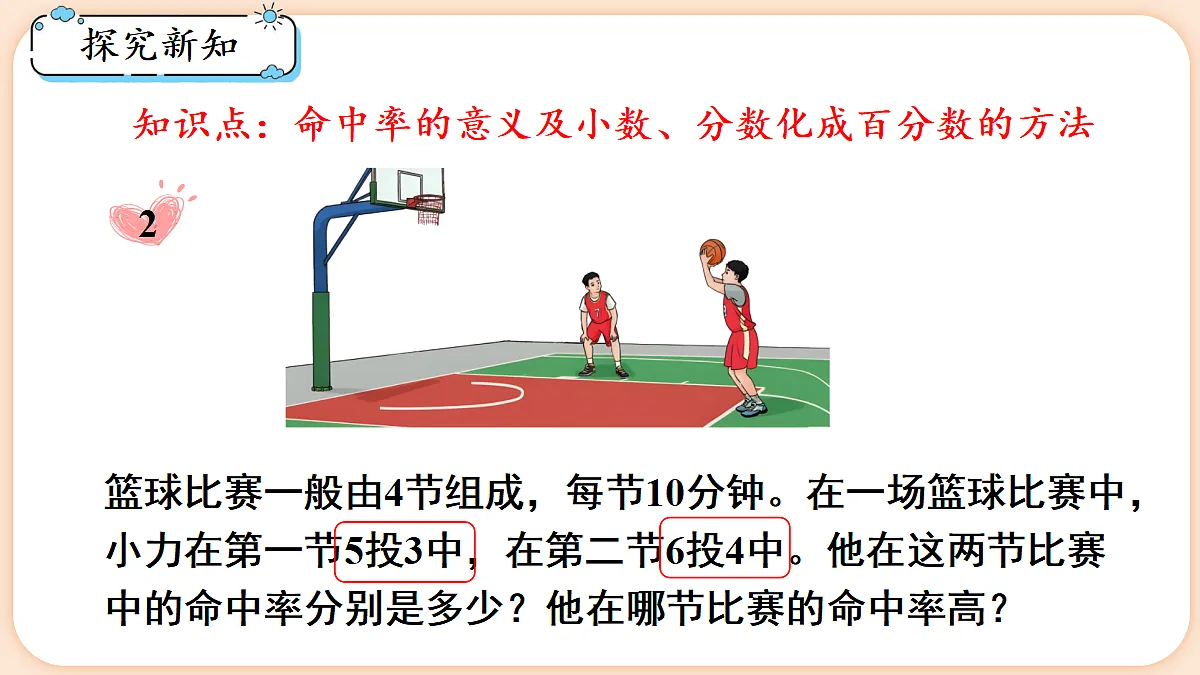 探究新知

知识点：命中率的意义及小数、分数化成百分数的方法

2

篮球比赛一般由4节组成，每节10分钟。在一场篮球比赛中，小力在第一节5投3中，在第二节6投4中。他在这两节比赛中的命中率分别是多少？他在哪节比赛的命中率高？